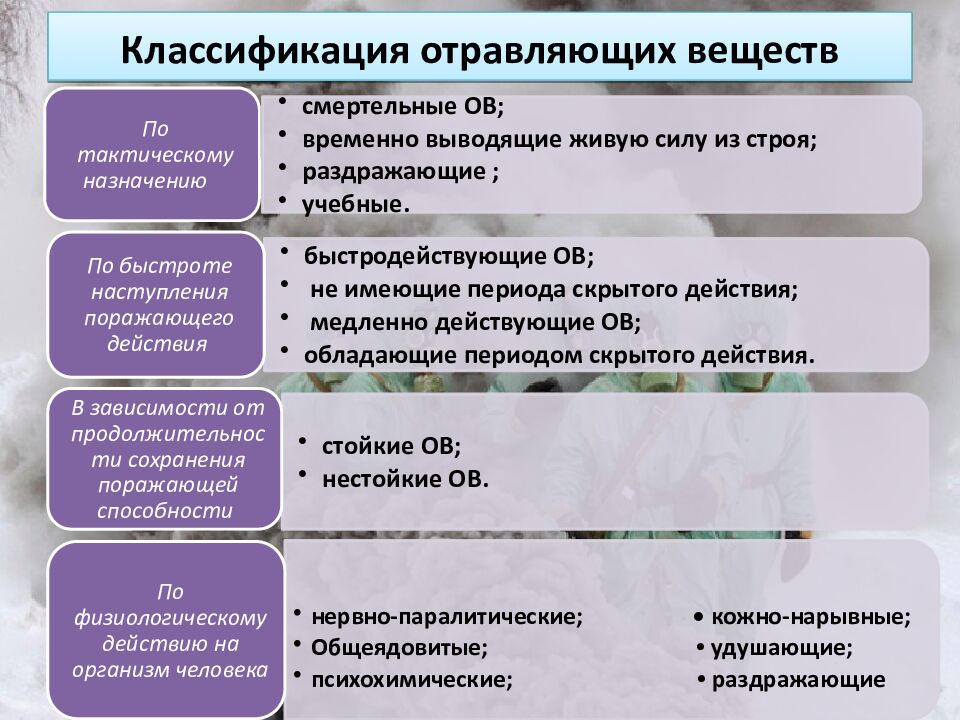 Классификация отравляющих веществ

По тактическому назначению

• смертельные ОВ;
• временно выводящие живую силу из строя;
• раздражающие ;
• учебные.

По быстроте наступления поражающего действия

• быстродействующие ОВ;
• не имеющие периода скрытого действия;
• медленно действующие ОВ;
• обладающие периодом скрытого действия.

В зависимости от продолжительности сохранения поражающей способности

• стойкие ОВ;
• нестойкие ОВ.

По физиологическому действию на организм человека

• нервно-паралитические;
• Общеядовитые;
• психохимические;

• кожно-нарывные;
• удушающие;
• раздражающие